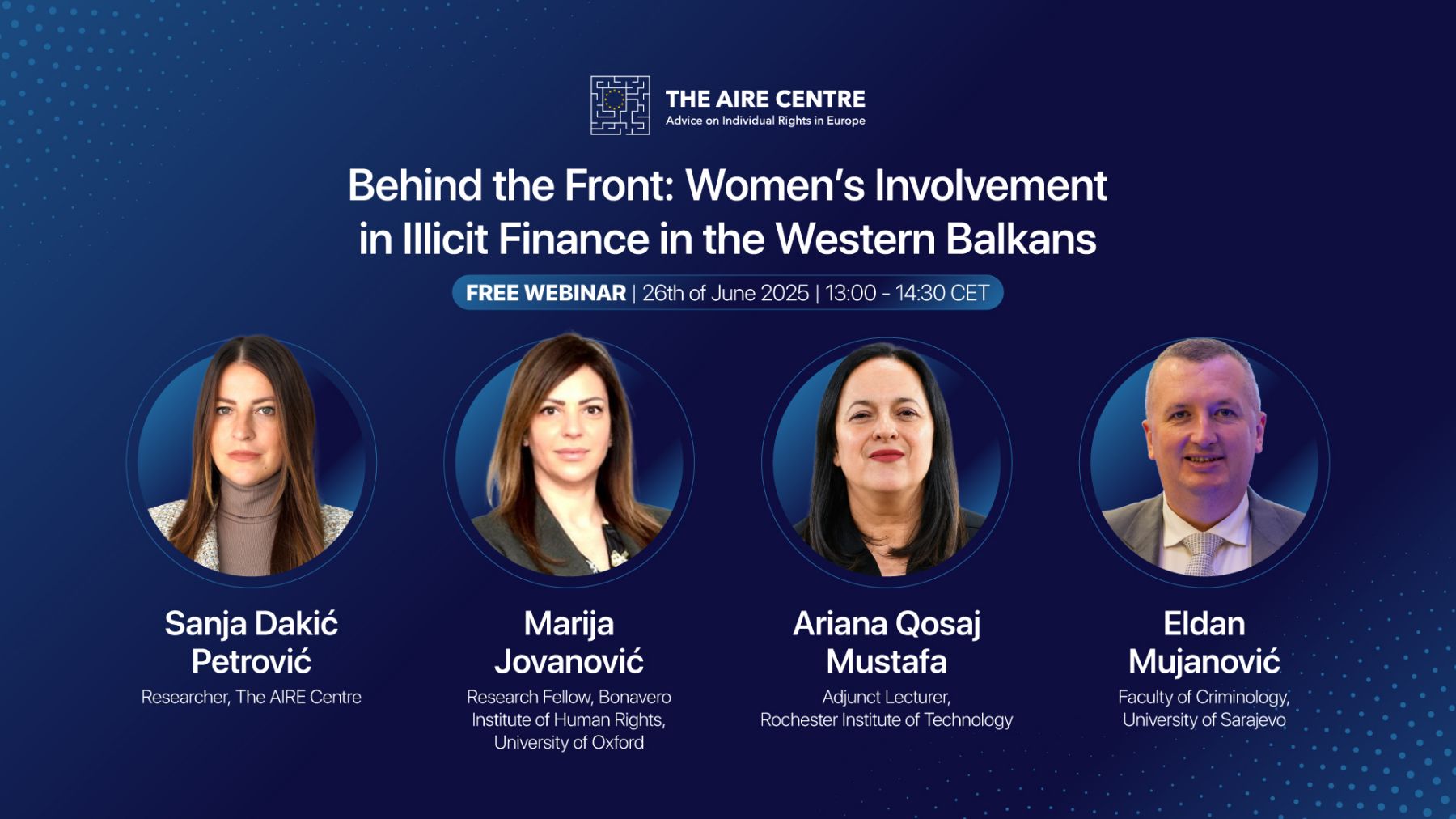 THE AIRE CENTRE
Advice on Individual Rights in Europe

Behind the Front: Women's Involvement in Illicit Finance in the Western Balkans

FREE WEBINAR | 26th of June 2025 | 13:00 - 14:30 CET

Sanja Dakić Petrović
Researcher, The AIRE Centre

Marija Jovanović
Research Fellow, Bonavero Institute of Human Rights, University of Oxford

Ariana Qosaj Mustafa
Adjunct Lecturer, Rochester Institute of Technology

Eldan Mujanović
Faculty of Criminology, University of Sarajevo